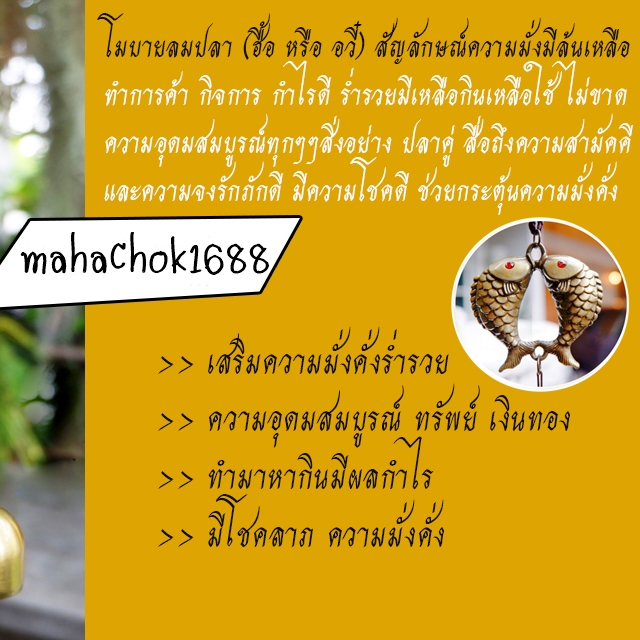 โมบายลมปลา (ฮื้อ หรือ อวี๋) สัญลักษณ์ความมั่งมีล้นเหลือ ทำการค้า กิจการ กำไรดี ร่ำรวยมีเหลือกินเหลือใช้ ไม่ขาด ความอุดมสมบูรณ์ทุกๆสิ่งอย่าง ปลาคู่ สื่อถึงความสามัคคี และความจงรักภักดี มีความโชคดี ช่วยกระตุ้นความมั่งคั่ง

mahachok1688

>> เสริมความมั่งคั่งร่ำรวย

>> ความอุดมสมบูรณ์ ทรัพย์ เงินทอง

>> ทำมาหากินมีผลกำไร

>> มีโชคลาภ ความมั่งคั่ง